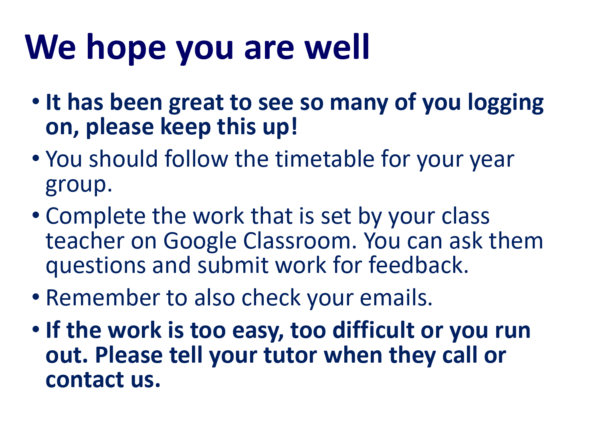 We hope you are well

• It has been great to see so many of you logging on, please keep this up!

• You should follow the timetable for your year group.

• Complete the work that is set by your class teacher on Google Classroom. You can ask them questions and submit work for feedback.

• Remember to also check your emails.

• If the work is too easy, too difficult or you run out. Please tell your tutor when they call or contact us.